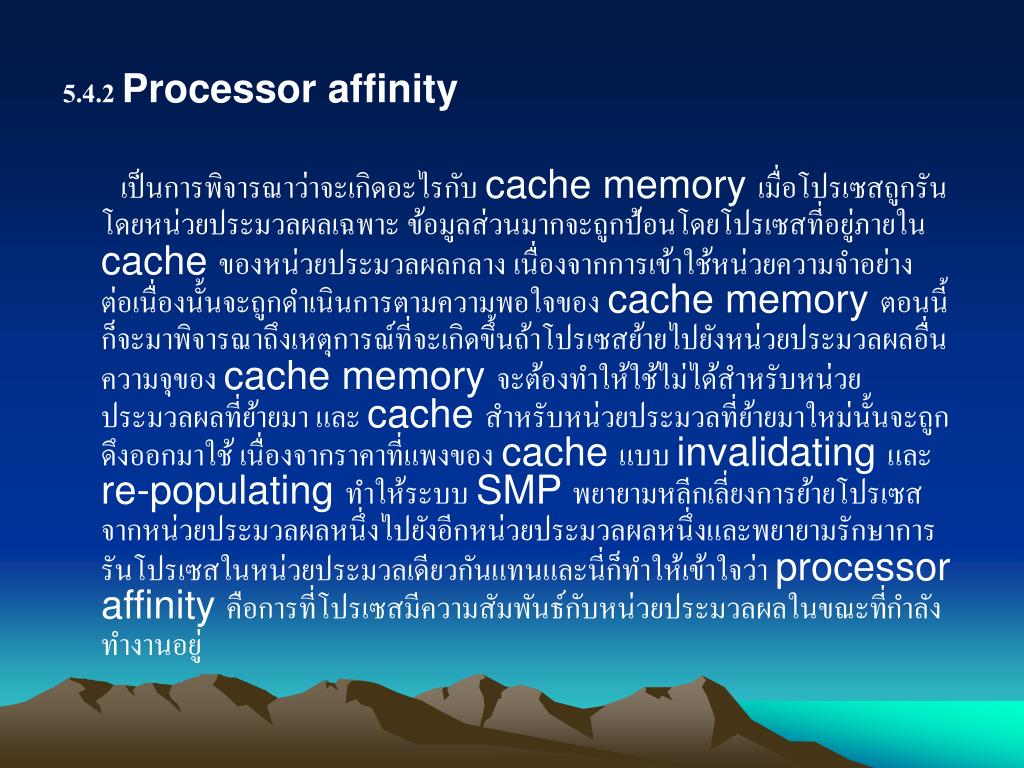 5.4.2 Processor affinity

เป็นการพิจารณาว่าจะเกิดอะไรกับ cache memory เมื่อโปรเซสถูกรันโดยหน่วยประมวลผลเฉพาะ ข้อมูลส่วนมากจะถูกป้อนโดยโปรเซสที่อยู่ภายใน cache ของหน่วยประมวลผลกลาง เนื่องจากการเข้าใช้หน่วยความจำอย่างต่อเนื่องนั้นจะถูกดำเนินการตามความพอใจของ cache memory ตอนนี้ก็จะมาพิจารณาถึงเหตุการณ์ที่จะเกิดขึ้นถ้าโปรเซสย้ายไปยังหน่วยประมวลผลอื่น ความจุของ cache memory จะต้องทำให้ใช้ไม่ได้สำหรับหน่วยประมวลผลที่ย้ายมา และ cache สำหรับหน่วยประมวลที่ย้ายมาใหม่นั้นจะถูกดึงออกมาใช้ เนื่องจากราคาที่แพงของ cache แบบ invalidating และ re-populating ทำให้ระบบ SMP พยายามหลีกเลี่ยงการย้ายโปรเซสจากหน่วยประมวลผลหนึ่งไปยังอีกหน่วยประมวลผลหนึ่งและพยายามรักษาการรันโปรเซสในหน่วยประมวลเดียวกันแทนและนี่ก็ทำให้เข้าใจว่า processor affinity คือการที่โปรเซสมีความสัมพันธ์กับหน่วยประมวลผลในขณะที่กำลังทำงานอยู่